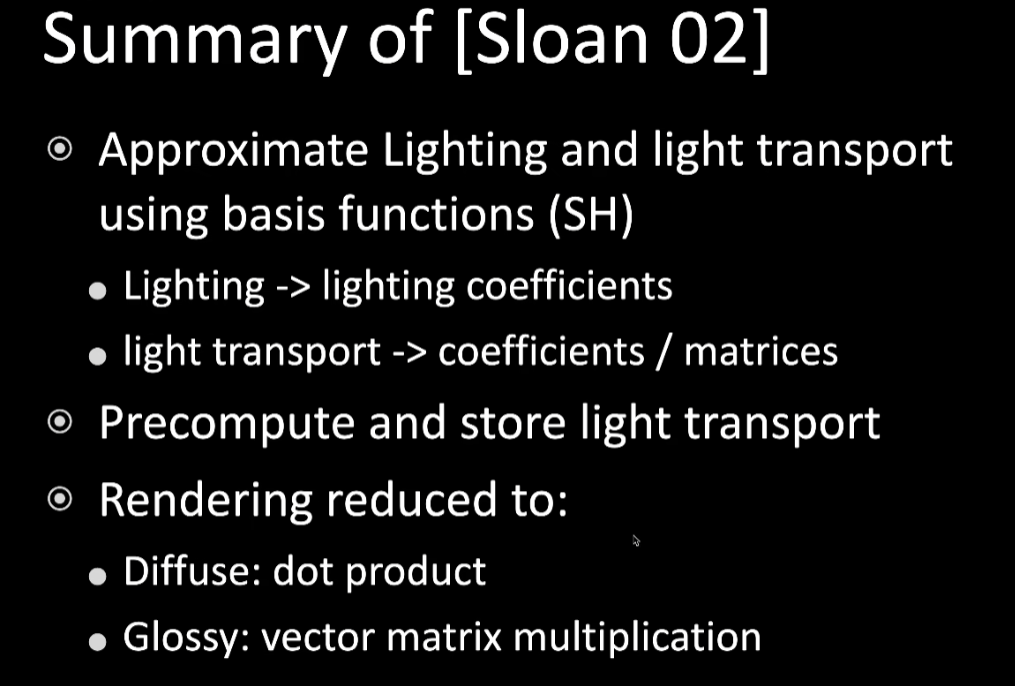 Summary of [Sloan 02]

Approximate Lighting and light transport using basis functions (SH)

Lighting -> lighting coefficients

light transport -> coefficients / matrices

Precompute and store light transport

Rendering reduced to:

Diffuse: dot product

Glossy: vector matrix multiplication